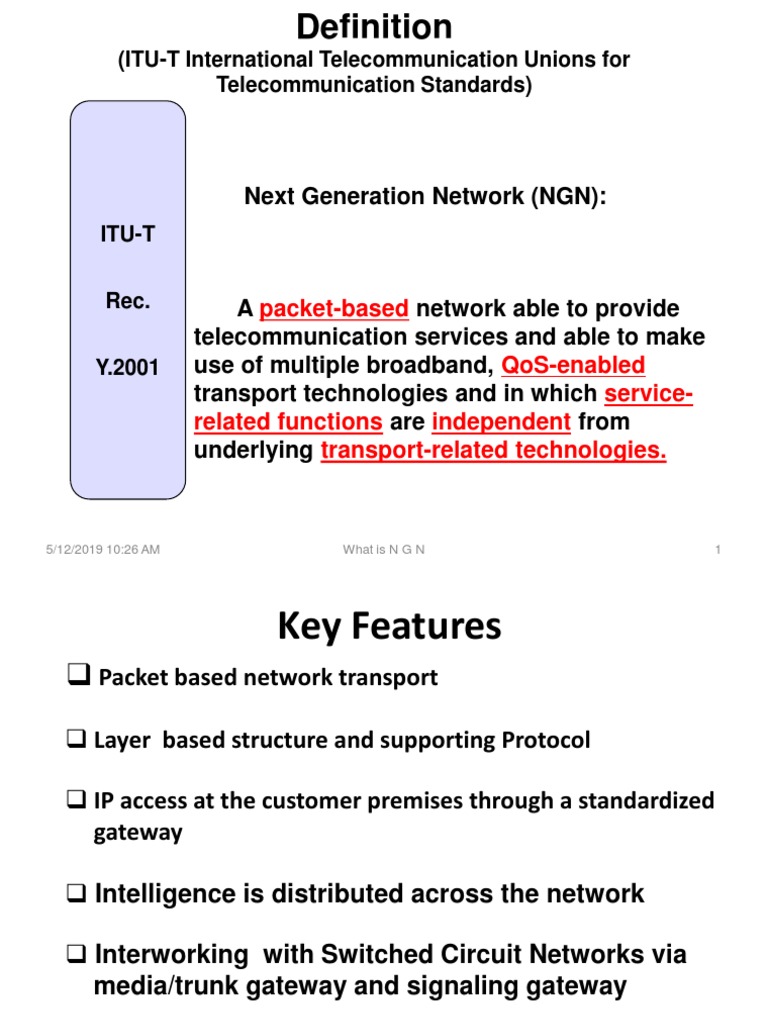 Definition
(ITU-T International Telecommunication Unions for Telecommunication Standards)

ITU-T

Rec.

Y.2001

Next Generation Network (NGN):

A packet-based network able to provide telecommunication services and able to make use of multiple broadband, QoS-enabled transport technologies and in which service-related functions are independent from underlying transport-related technologies.

5/12/2019 10:26 AM What is N G N 1

Key Features

❑ Packet based network transport

❑ Layer based structure and supporting Protocol

❑ IP access at the customer premises through a standardized gateway

❑ Intelligence is distributed across the network

❑ Interworking with Switched Circuit Networks via media/trunk gateway and signaling gateway